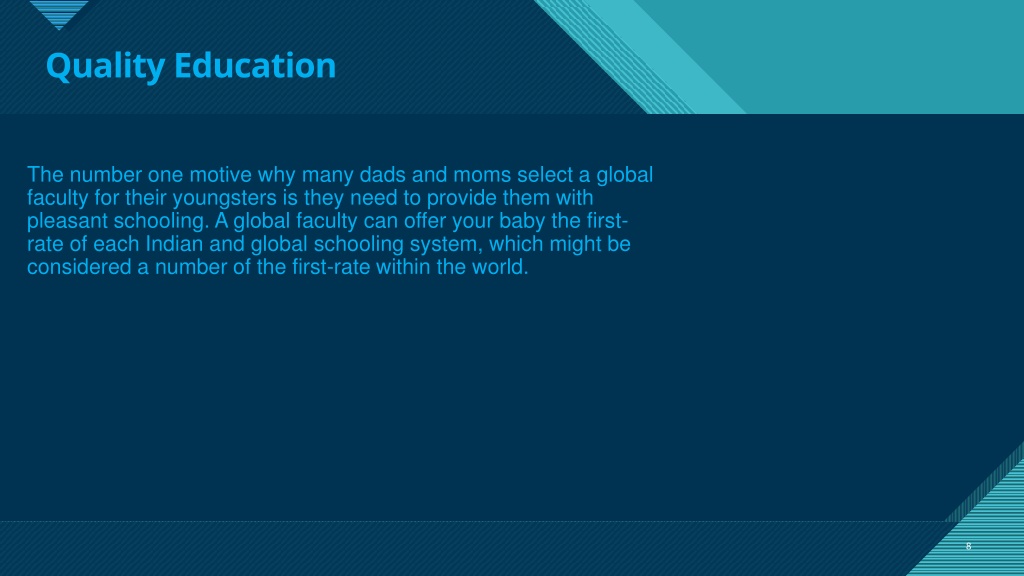 Quality Education

The number one motive why many dads and moms select a global faculty for their youngsters is they need to provide them with pleasant schooling. A global faculty can offer your baby the first-rate of each Indian and global schooling system, which might be considered a number of the first-rate within the world.

8